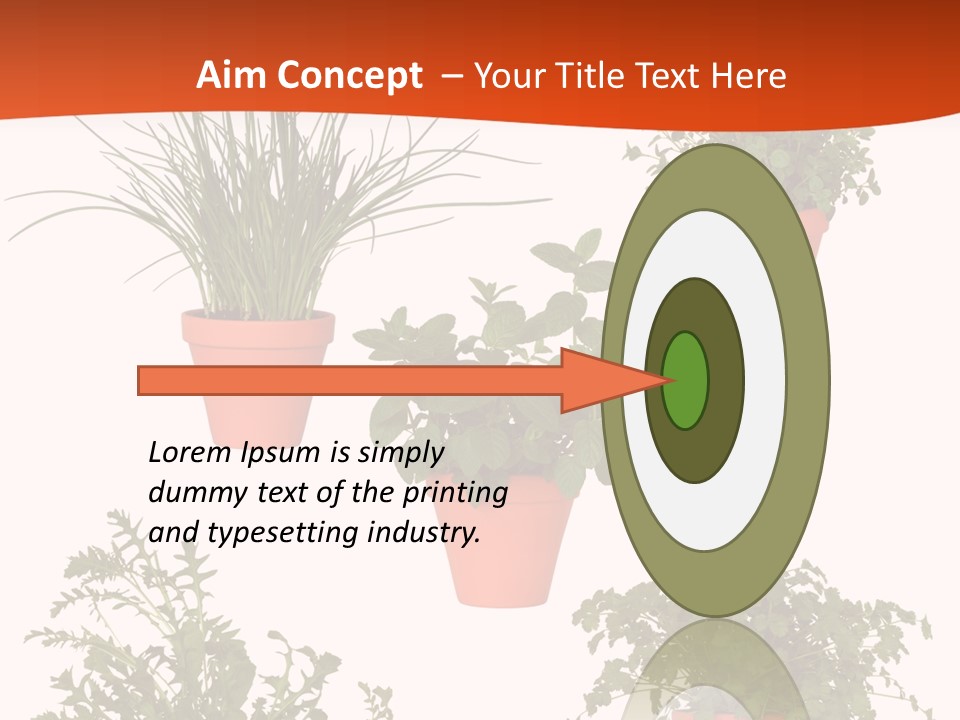 Aim Concept – Your Title Text Here

Lorem Ipsum is simply dummy text of the printing and typesetting industry.